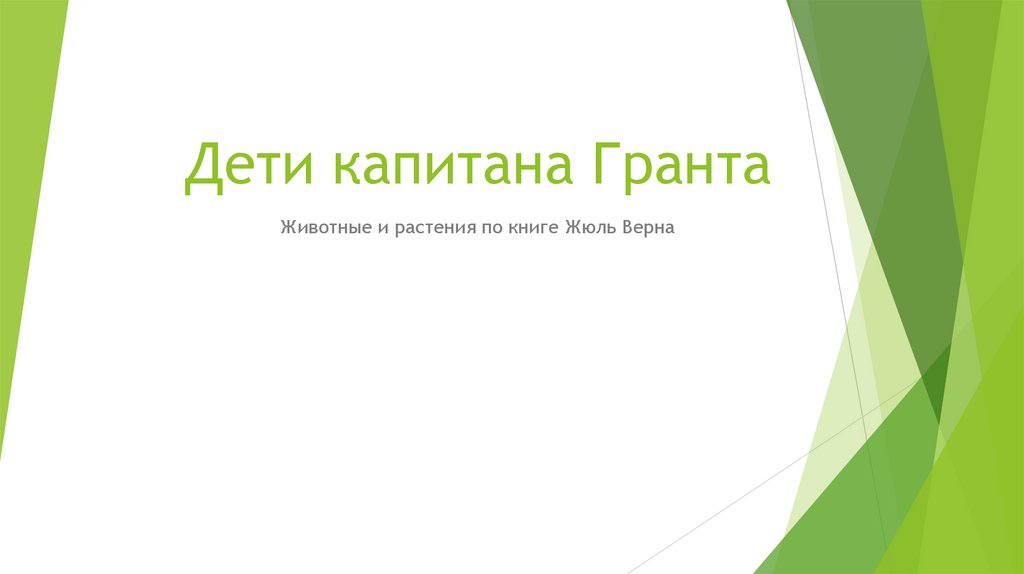 Дети капитана Гранта

Животные и растения по книге Жюль Верна